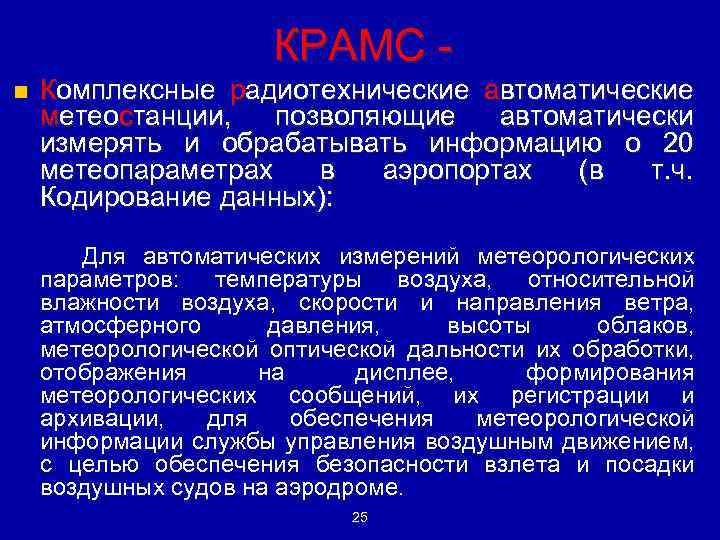 КРАМС -

Комплексные радиотехнические автоматические метеостанции, позволяющие автоматически измерять и обрабатывать информацию о 20 метеопараметрах в аэропортах (в т.ч. Кодирование данных):

Для автоматических измерений метеорологических параметров: температуры воздуха, относительной влажности воздуха, скорости и направления ветра, атмосферного давления, высоты облаков, метеорологической оптической дальности их обработки, отображения на дисплее, формирования метеорологических сообщений, их регистрации и архивации, для обеспечения метеорологической информации службы управления воздушным движением, с целью обеспечения безопасности взлета и посадки воздушных судов на аэродроме.

25